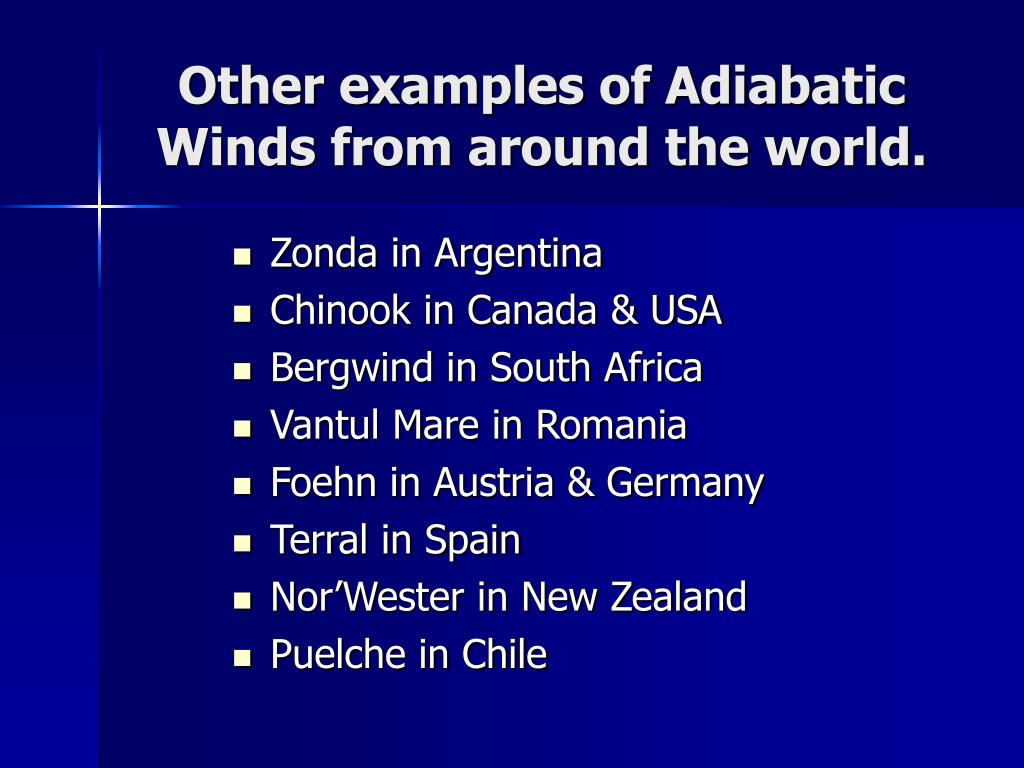 Other examples of Adiabatic Winds from around the world.

- Zonda in Argentina
- Chinook in Canada & USA
- Bergwind in South Africa
- Vantul Mare in Romania
- Foehn in Austria & Germany
- Terral in Spain
- Nor’Wester in New Zealand
- Puelche in Chile